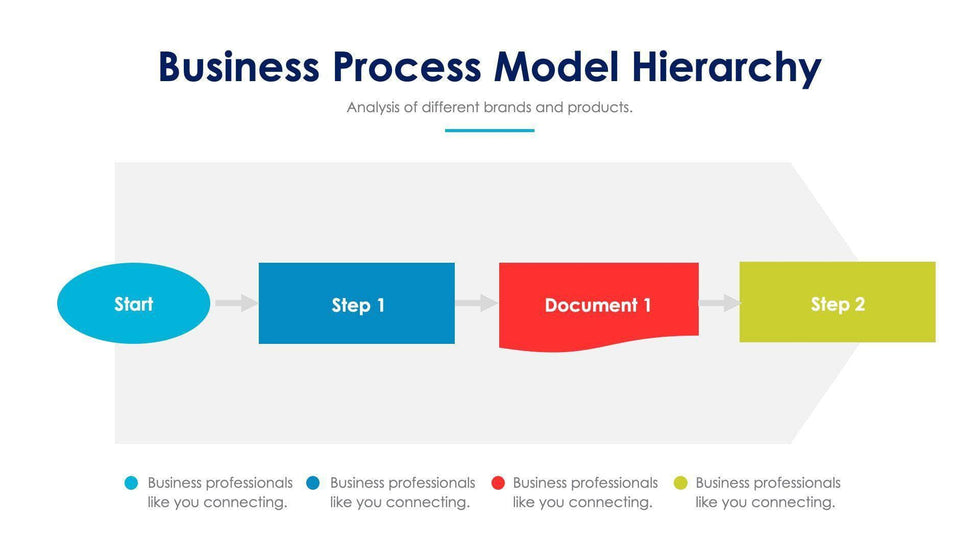 Business Process Model Hierarchy

Analysis of different brands and products.

Start

Step 1

Document 1

Step 2

Business professionals like you connecting.

Business professionals like you connecting.

Business professionals like you connecting.

Business professionals like you connecting.